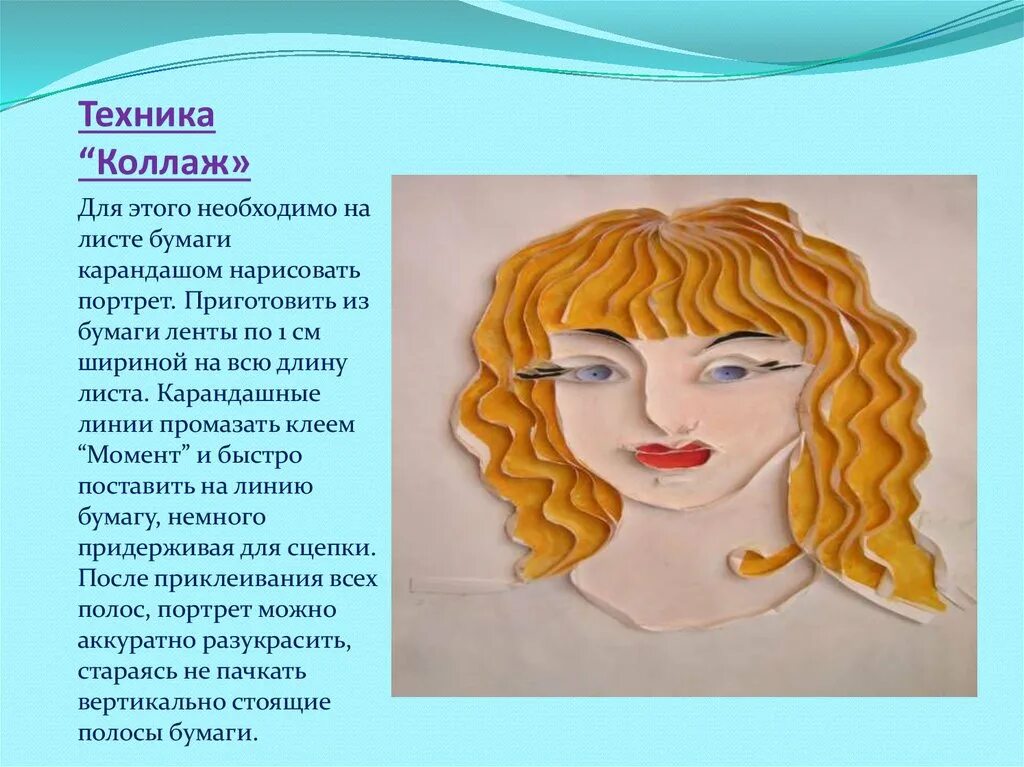 Техника “Коллаж»

Для этого необходимо на листе бумаги карандашом нарисовать портрет. Приготовить из бумаги ленты по 1 см шириной на всю длину листа. Карандашные линии промазать клеем “Момент” и быстро поставить на линию бумагу, немного придерживая для сцепки. После приклеивания всех полос, портрет можно аккуратно разукрасить, стараясь не пачкать вертикально стоящие полосы бумаги.